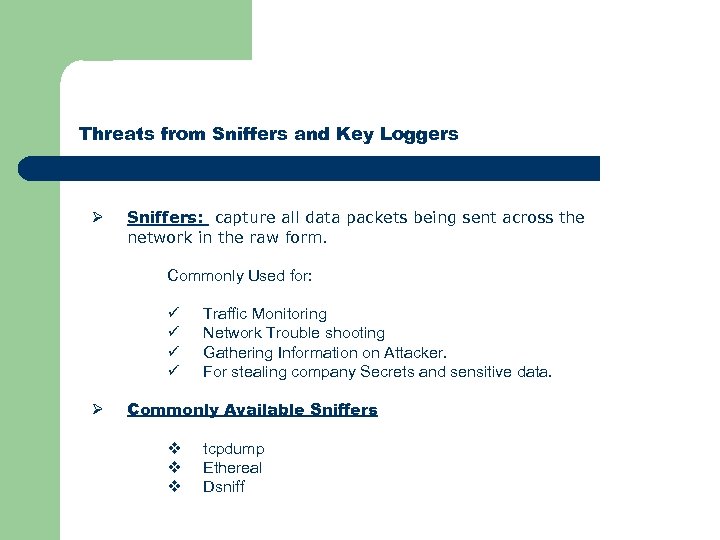 Threats from Sniffers and Key Loggers

➢ Sniffers: capture all data packets being sent across the network in the raw form.

Commonly Used for:

✓ Traffic Monitoring
✓ Network Trouble shooting
✓ Gathering Information on Attacker.
✓ For stealing company Secrets and sensitive data.

➢ Commonly Available Sniffers

❖ tcpdump
❖ Ethereal
❖ Dsniff